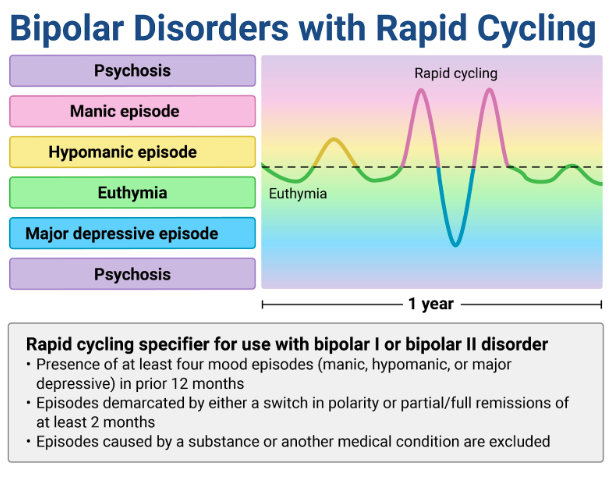 Bipolar Disorders with Rapid Cycling

Psychosis
Manic episode
Hypomanic episode
Euthymia
Major depressive episode
Psychosis

Rapid cycling
Euthymia

1 year

Rapid cycling specifier for use with bipolar I or bipolar II disorder
• Presence of at least four mood episodes (manic, hypomanic, or major depressive) in prior 12 months
• Episodes demarcated by either a switch in polarity or partial/full remissions of at least 2 months
• Episodes caused by a substance or another medical condition are excluded